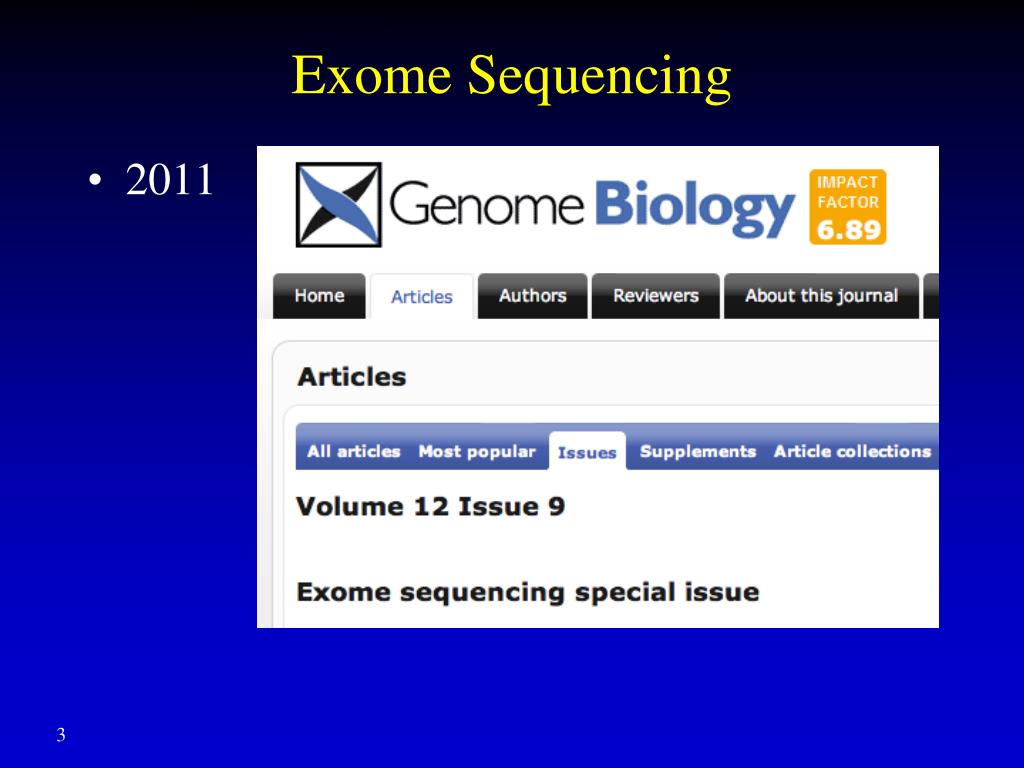 Exome Sequencing

• 2011

Genome Biology

IMPACT FACTOR 6.89

Home Articles Authors Reviewers About this journal

Articles

All articles Most popular Issues Supplements Article collections

Volume 12 Issue 9

Exome sequencing special issue

3